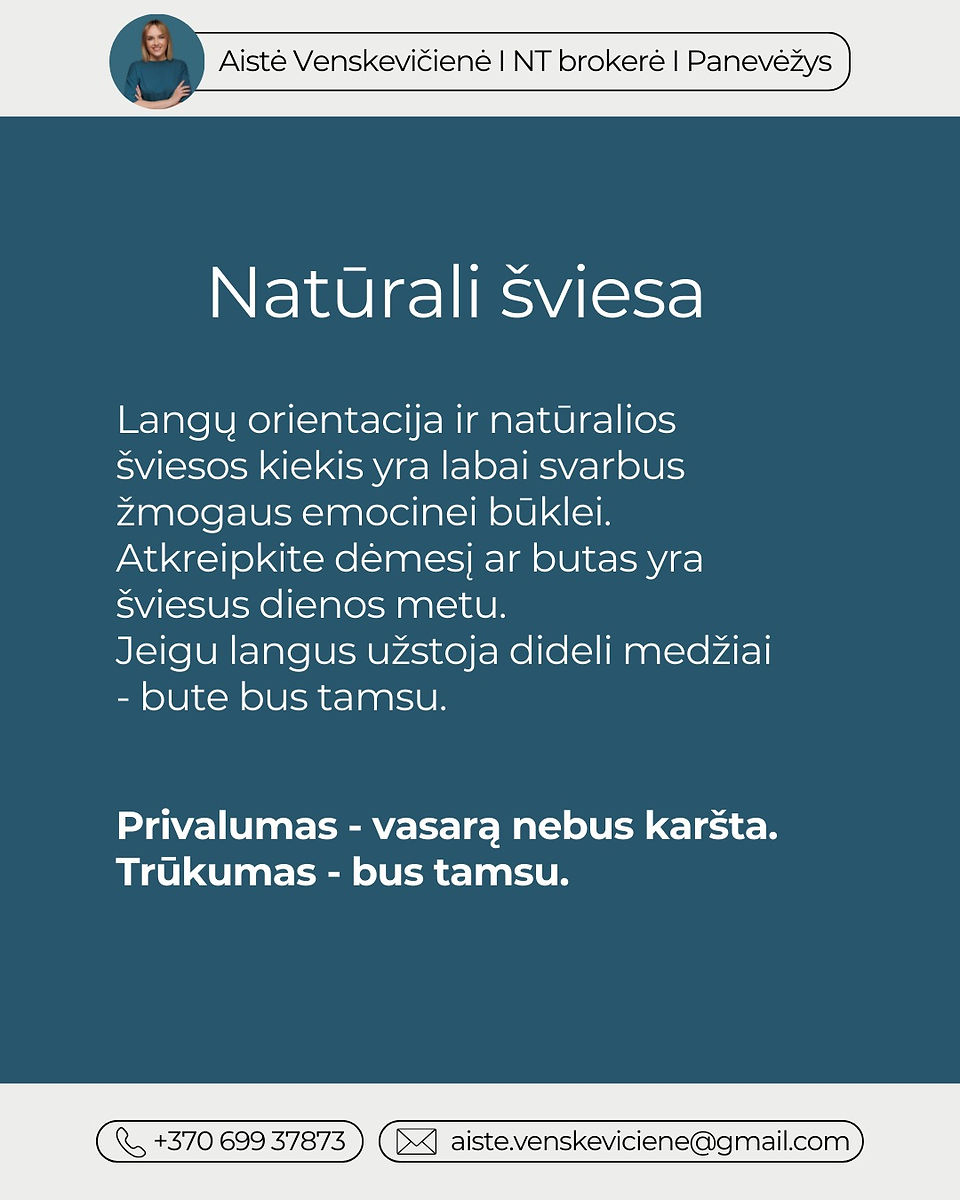 Aistė Venskevičienė I NT brokerė I Panevėžys

Natūrali šviesa

Langų orientacija ir natūralios šviesos kiekis yra labai svarbus žmogaus emocinei būklei. Atkreipkite dėmesį ar butas yra šviesus dienos metu.
Jeigu langus užstoja dideli medžiai - bute bus tamsu.

Privalumas - vasarą nebus karšta.
Trūkumas - bus tamsu.

+370 699 37873

aiste.venskeviciene@gmail.com